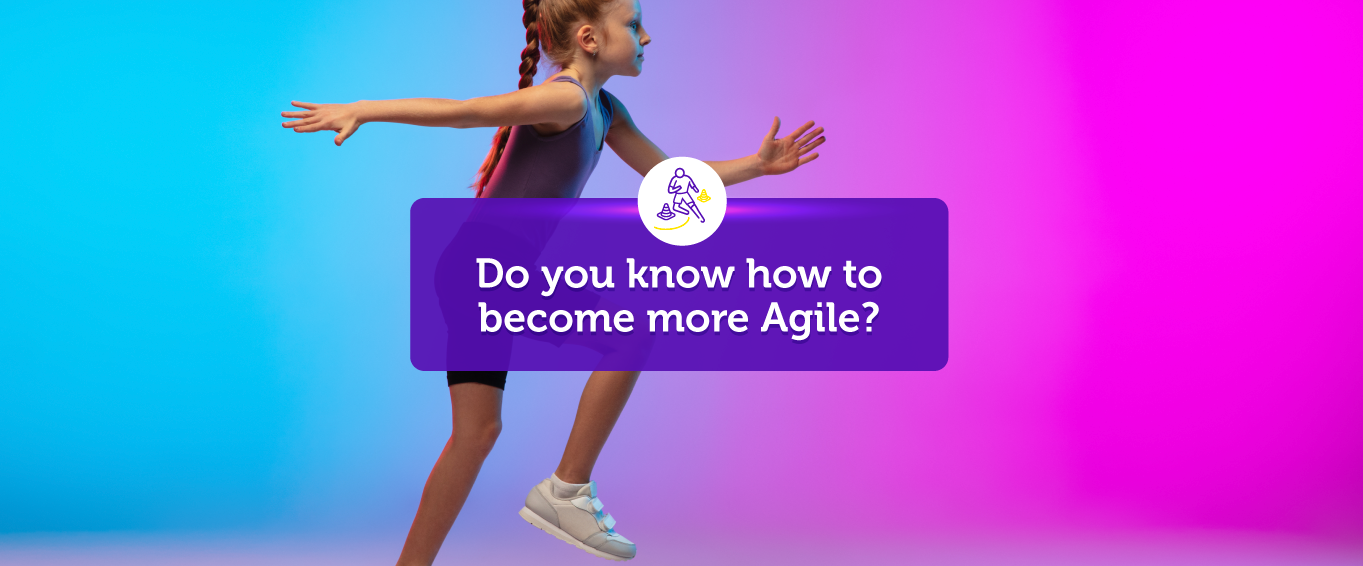 Do you know how to become more Agile?